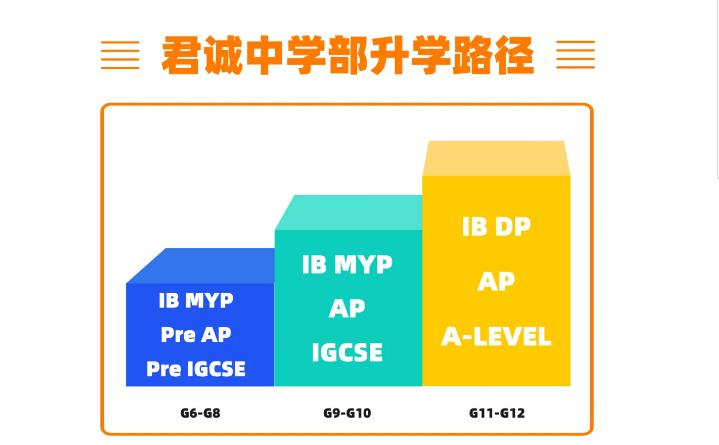 君诚中学部升学路径

IB MYP
Pre AP
Pre IGCSE

IB MYP
AP
IGCSE

IB DP
AP
A-LEVEL

G6-G8

G9-G10

G11-G12